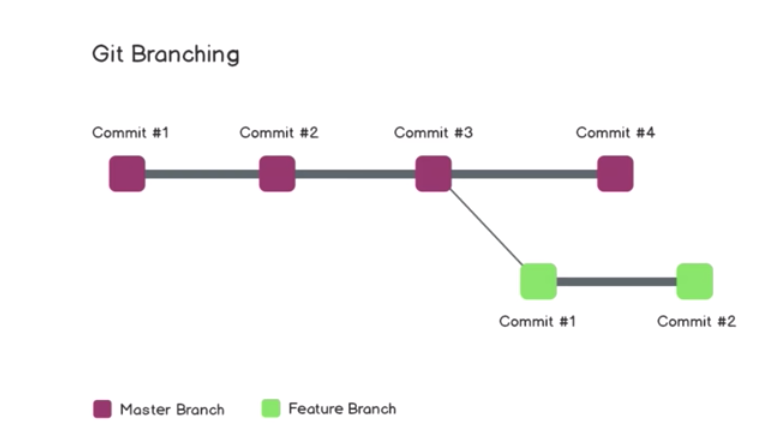 Git Branching

Commit #1
Commit #2
Commit #3
Commit #4

Commit #1
Commit #2

Master Branch
Feature Branch